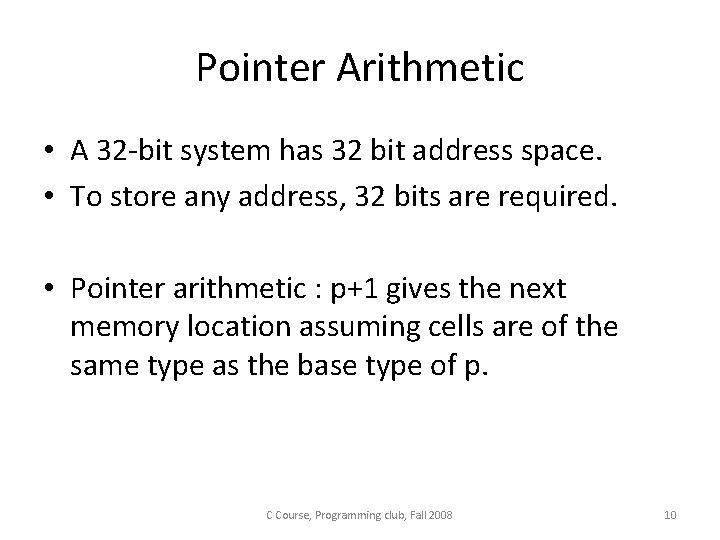 Pointer Arithmetic

• A 32-bit system has 32 bit address space.
• To store any address, 32 bits are required.

• Pointer arithmetic : p+1 gives the next memory location assuming cells are of the same type as the base type of p.

C Course, Programming club, Fall 2008

10